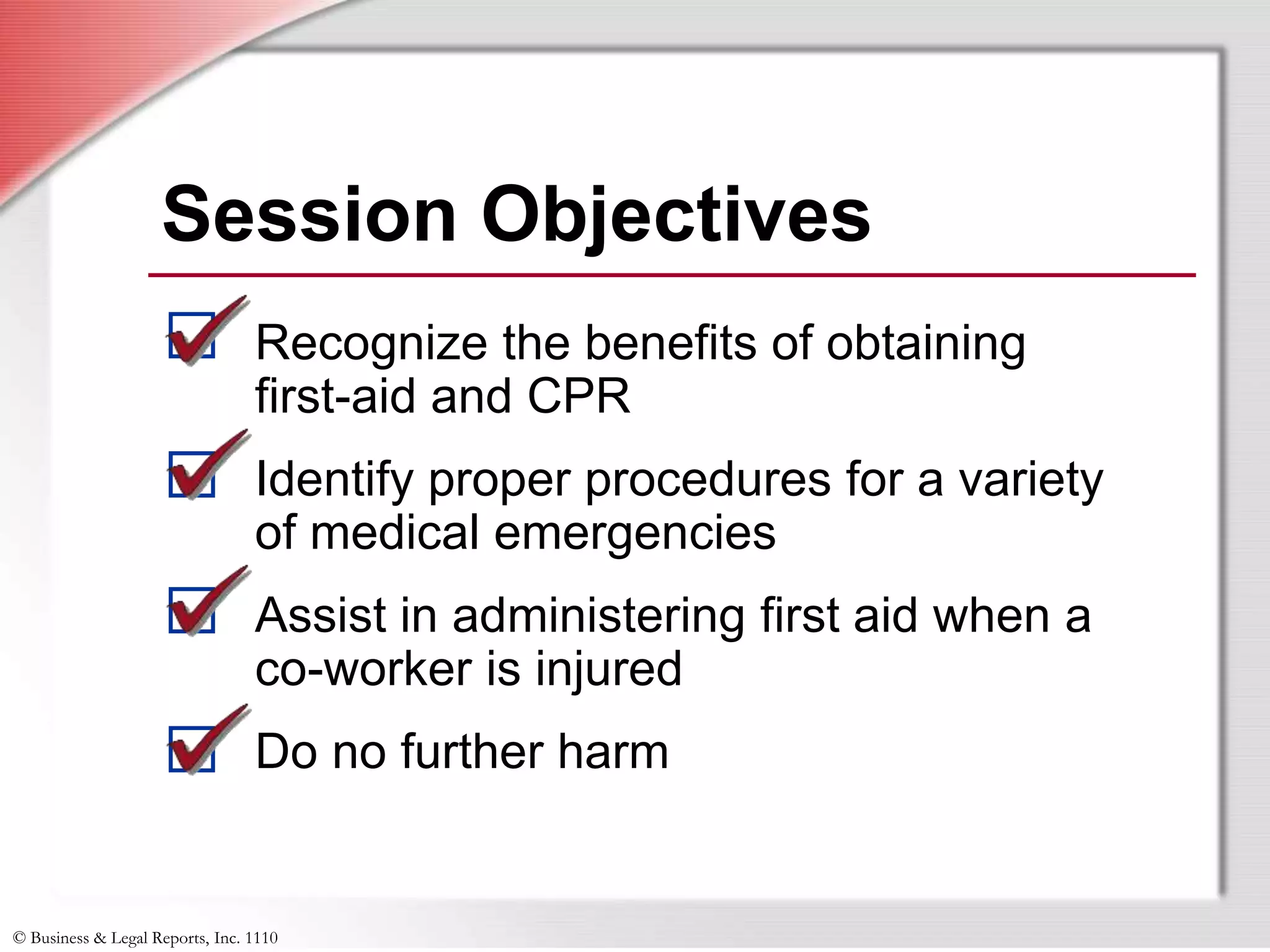 Session Objectives

Recognize the benefits of obtaining first-aid and CPR

Identify proper procedures for a variety of medical emergencies

Assist in administering first aid when a co-worker is injured

Do no further harm

© Business & Legal Reports, Inc. 1110